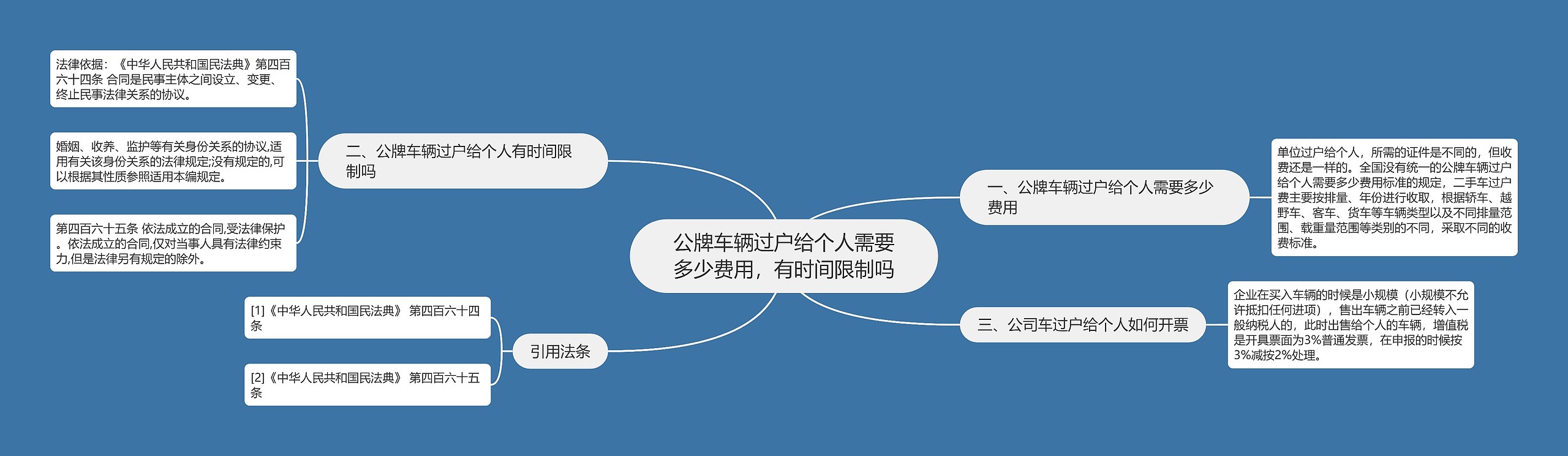 公牌车辆过户给个人需要多少费用，有时间限制吗

一、公牌车辆过户给个人需要多少费用

单位过户给个人，所需的证件是不同的，但收费还是一样的。全国没有统一的公牌车辆过户给个人需要多少费用标准的规定，二手车过户费主要按排量、年份进行收取，根据轿车、越野车、客车、货车等车辆类型以及不同排量范围、载重量范围等类别的不同，采取不同的收费标准。

二、公牌车辆过户给个人有时间限制吗

法律依据：《中华人民共和国民法典》第四百六十四条 合同是民事主体之间设立、变更、终止民事法律关系的协议。

婚姻、收养、监护等有关身份关系的协议,适用有关该身份关系的法律规定;没有规定的,可以根据其性质参照适用本编规定。

第四百六十五条 依法成立的合同,受法律保护。依法成立的合同,仅对当事人具有法律约束力,但是法律另有规定的除外。

三、公司车过户给个人如何开票

企业在买入车辆的时候是小规模（小规模不允许抵扣任何进项），售出车辆之前已经转入一般纳税人的，此时出售给个人的车辆，增值税是开具票面为3%普通发票，在申报的时候按3%减按2%处理。

引用法条

[1]《中华人民共和国民法典》 第四百六十四条

[2]《中华人民共和国民法典》 第四百六十五条